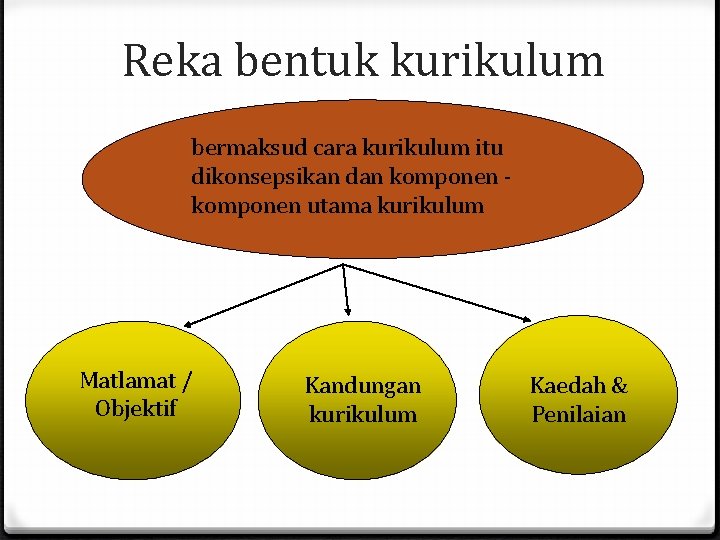 Reka bentuk kurikulum

bermaksud cara kurikulum itu dikonsepsikan dan komponen - komponen utama kurikulum

Matlamat / Objektif

Kandungan kurikulum

Kaedah & Penilaian